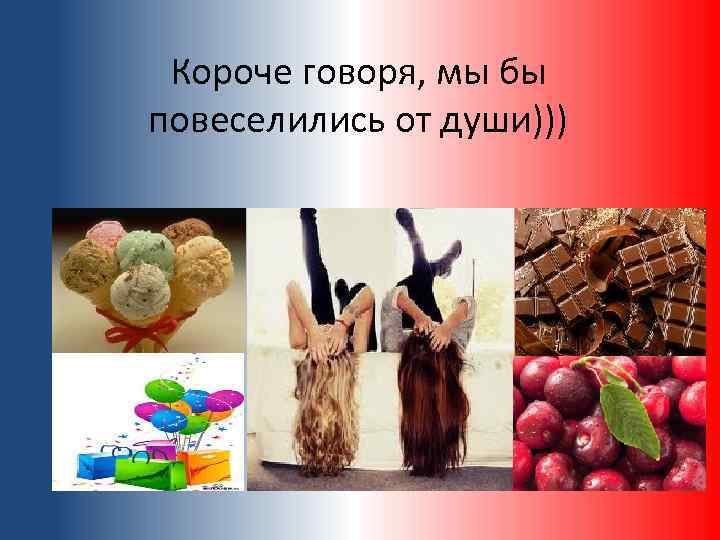 Короче говоря, мы бы повеселились от души)))